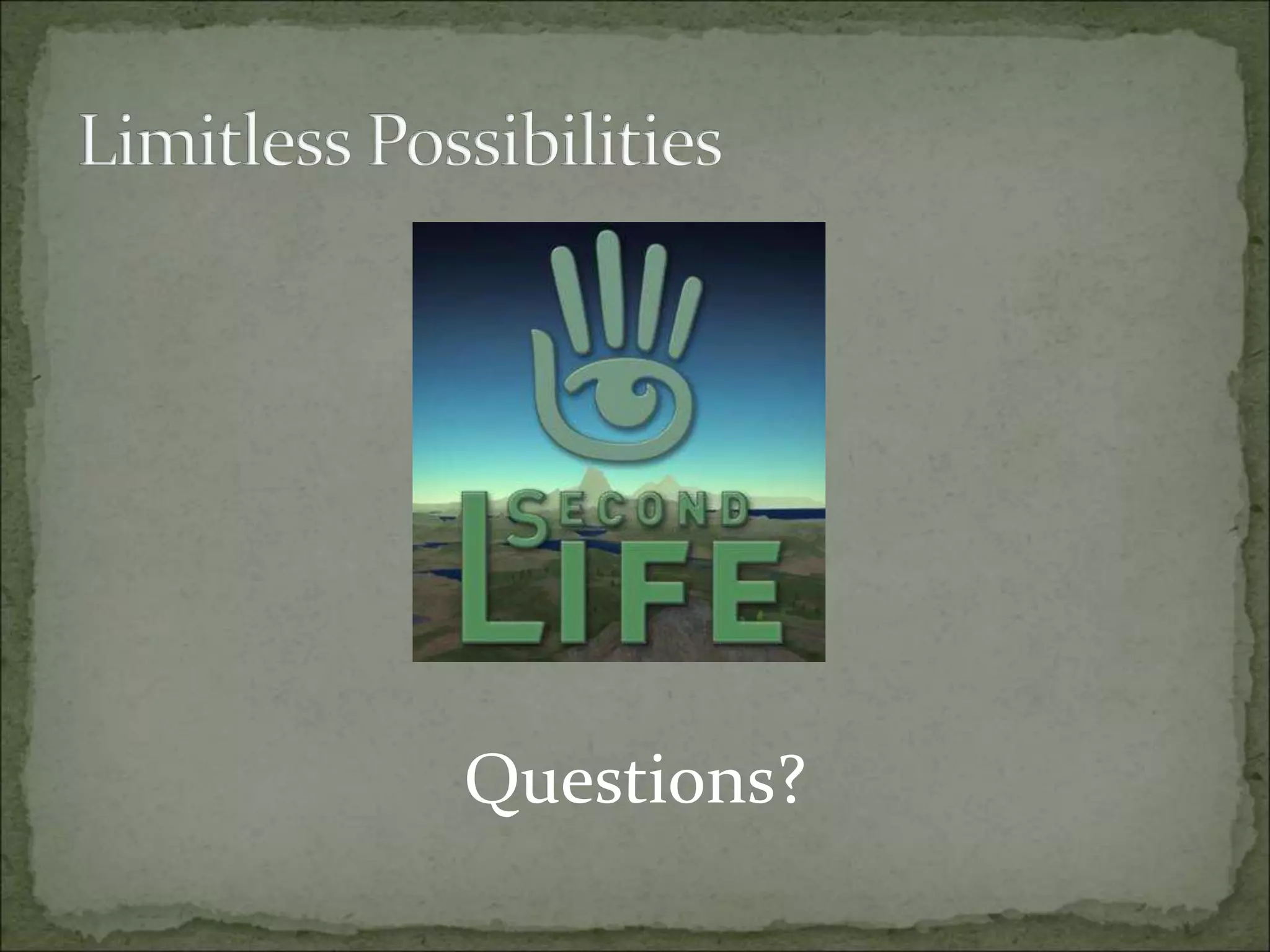 Limitless Possibilities

SECOND LIFE

Questions?